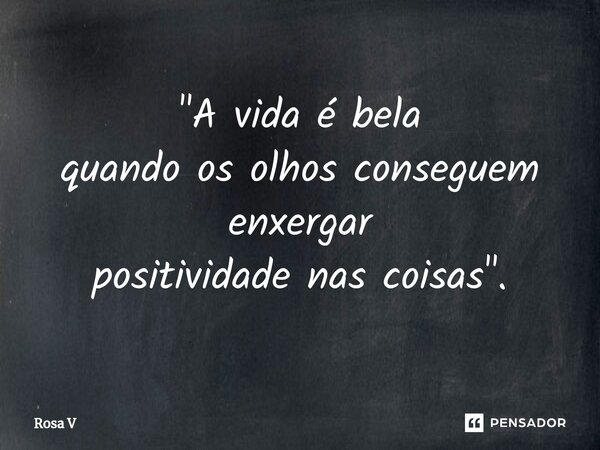 "A vida é bela
quando os olhos conseguem enxergar
positividade nas coisas".

Rosa V

PENSADOR